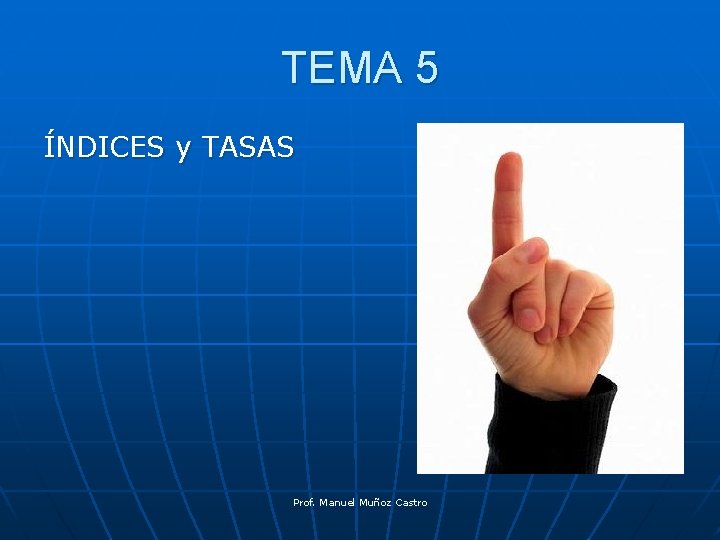 TEMA 5

ÍNDICES y TASAS

Prof. Manuel Muñoz Castro